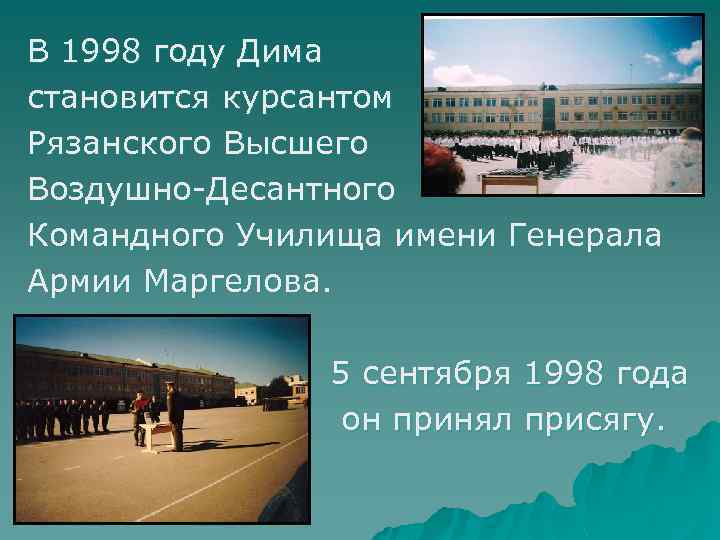 В 1998 году Дима становится курсантом Рязанского Высшего Воздушно-Десантного Командного Училища имени Генерала Армии Маргелова.

5 сентября 1998 года он принял присягу.